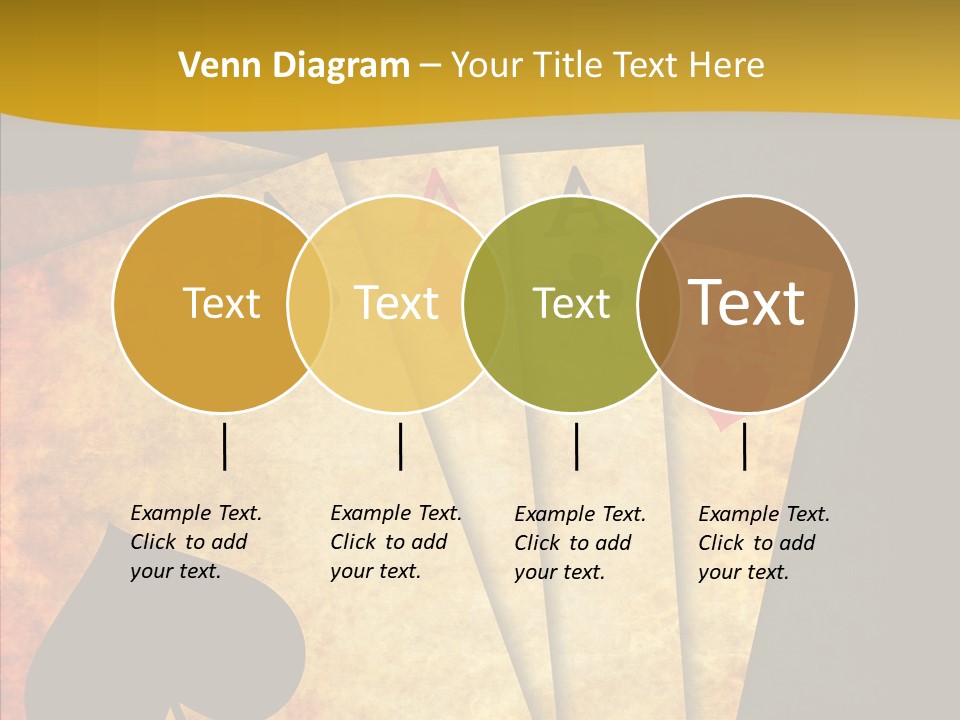 Venn Diagram – Your Title Text Here

Text

Text

Text

Text

Example Text. Click to add your text.

Example Text. Click to add your text.

Example Text. Click to add your text.

Example Text. Click to add your text.